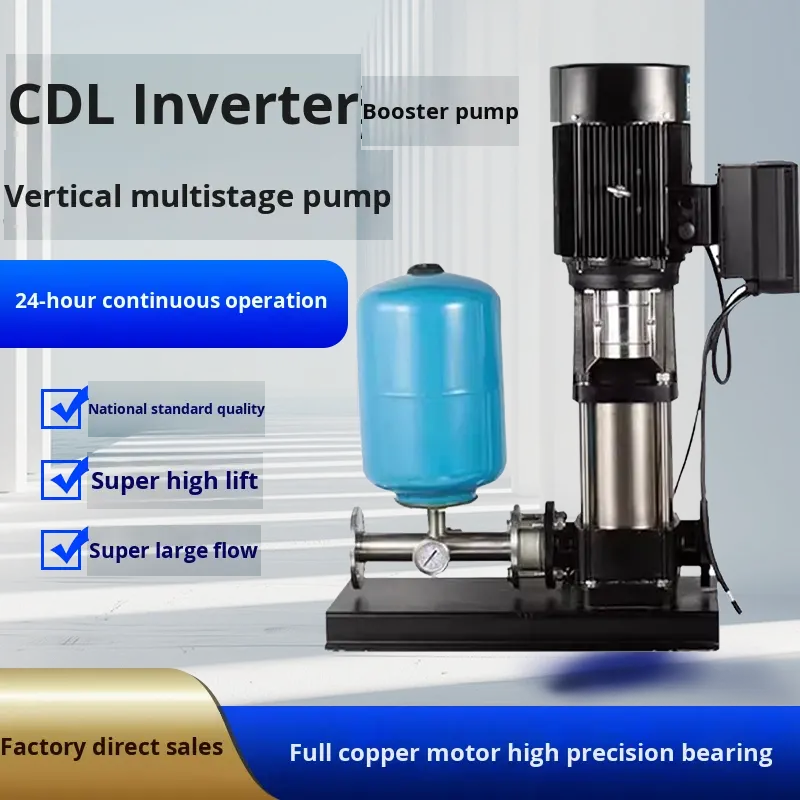 CDL Inverter Booster pump

Vertical multistage pump

24-hour continuous operation

National standard quality

Super high lift

Super large flow

Factory direct sales

Full copper motor high precision bearing